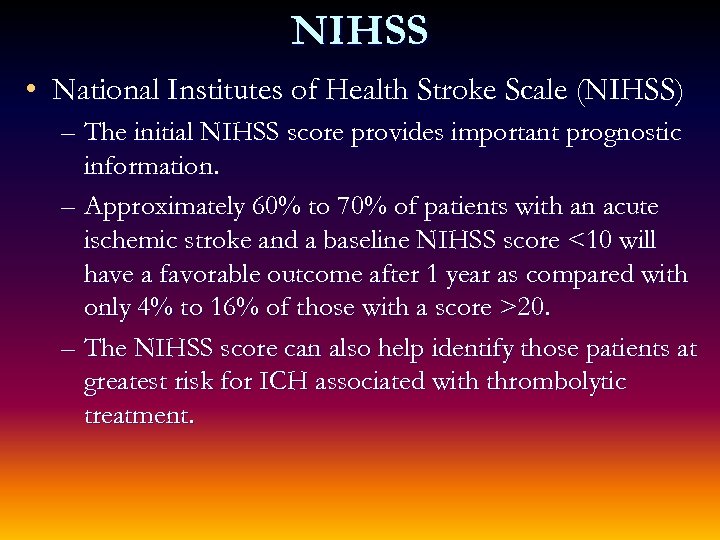 NIHSS

• National Institutes of Health Stroke Scale (NIHSS)
– The initial NIHSS score provides important prognostic information.
– Approximately 60% to 70% of patients with an acute ischemic stroke and a baseline NIHSS score <10 will have a favorable outcome after 1 year as compared with only 4% to 16% of those with a score >20.
– The NIHSS score can also help identify those patients at greatest risk for ICH associated with thrombolytic treatment.